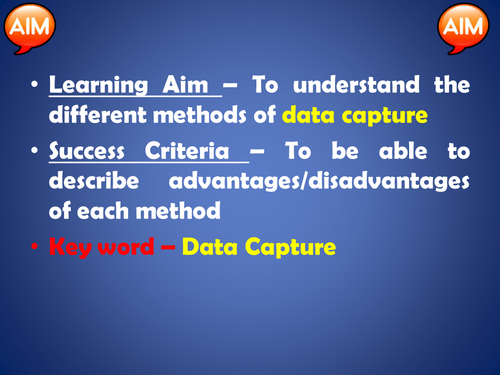 AIM

AIM

• Learning Aim – To understand the different methods of data capture

• Success Criteria – To be able to describe advantages/disadvantages of each method

• Key word – Data Capture